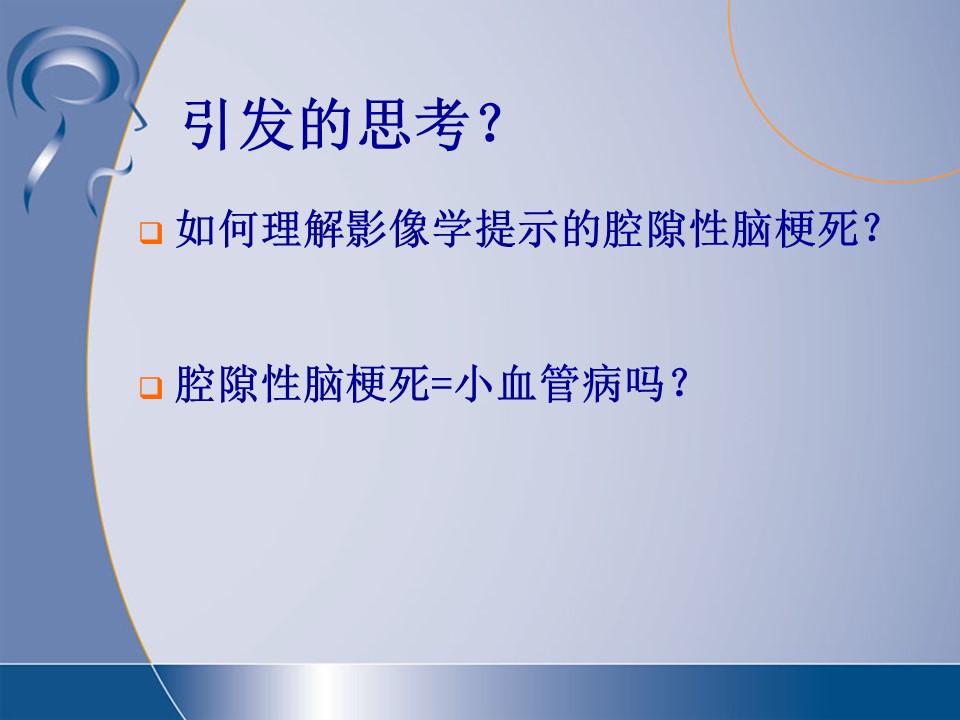 引发的思考？

如何理解影像学提示的腔隙性脑梗死？

腔隙性脑梗死=小血管病吗？